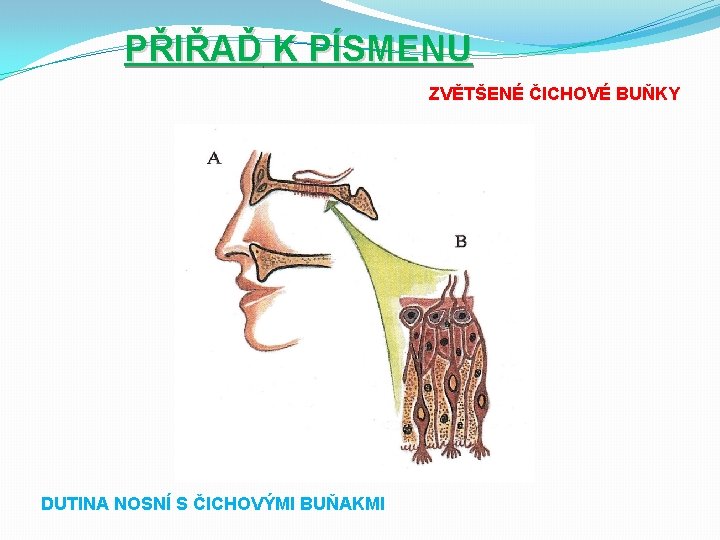 PŘIŘAĎ K PÍSMENU

ZVĚTŠENÉ ČICHOVÉ BUŇKY

A

B

DUTINA NOSNÍ S ČICHOVÝMI BUŇAKMI